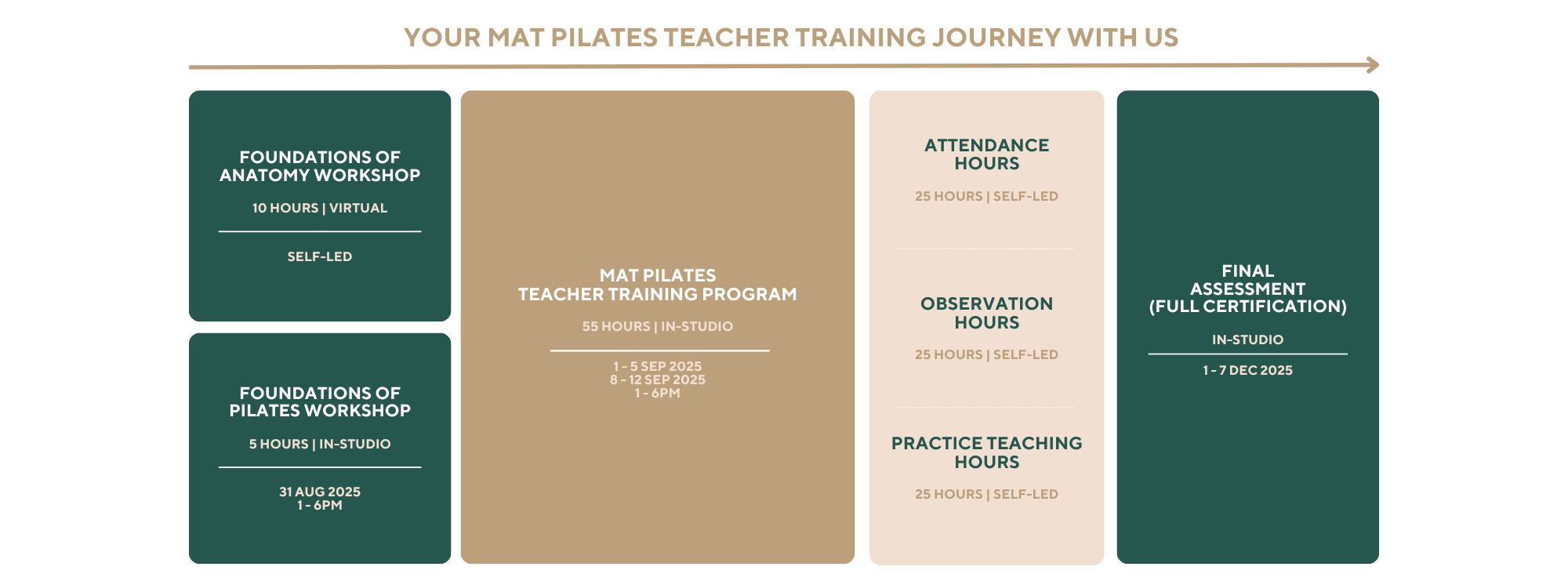 YOUR MAT PILATES TEACHER TRAINING JOURNEY WITH US

FOUNDATIONS OF ANATOMY WORKSHOP

10 HOURS | VIRTUAL

SELF-LED

FOUNDATIONS OF PILATES WORKSHOP

5 HOURS | IN-STUDIO

31 AUG 2025
1 - 6PM

MAT PILATES TEACHER TRAINING PROGRAM

55 HOURS | IN-STUDIO

1 - 5 SEP 2025
8 - 12 SEP 2025
1 - 6PM

ATTENDANCE HOURS

25 HOURS | SELF-LED

OBSERVATION HOURS

25 HOURS | SELF-LED

PRACTICE TEACHING HOURS

25 HOURS | SELF-LED

FINAL ASSESSMENT (FULL CERTIFICATION)

IN-STUDIO

1 - 7 DEC 2025